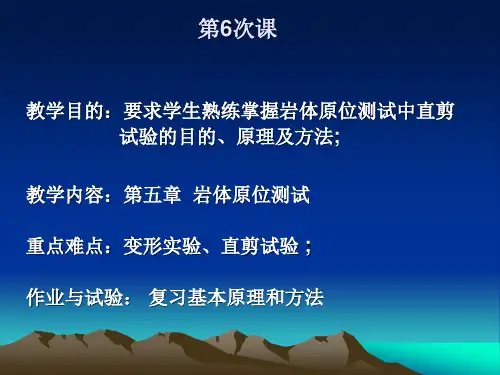 第6次课

教学目的：要求学生熟练掌握岩体原位测试中直剪试验的目的、原理及方法;

教学内容：第五章 岩体原位测试

重点难点：变形实验、直剪试验；

作业与试验： 复习基本原理和方法